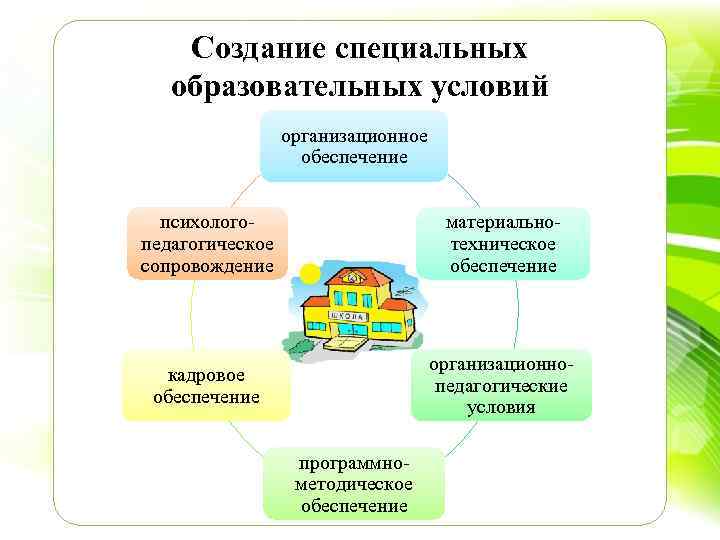 Создание специальных образовательных условий

организационное обеспечение

материально-техническое обеспечение

организационно-педагогические условия

программно-методическое обеспечение

кадровое обеспечение

психолого-педагогическое сопровождение

ШКОЛА